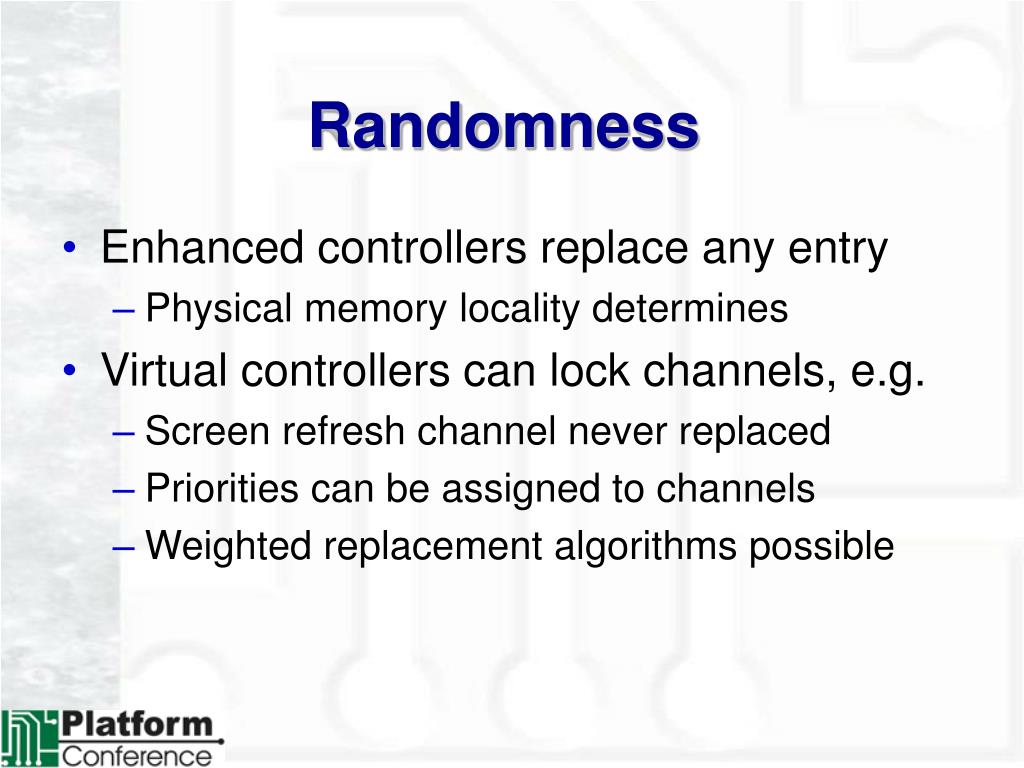 Randomness

• Enhanced controllers replace any entry
– Physical memory locality determines
• Virtual controllers can lock channels, e.g.
– Screen refresh channel never replaced
– Priorities can be assigned to channels
– Weighted replacement algorithms possible

Platform Conference